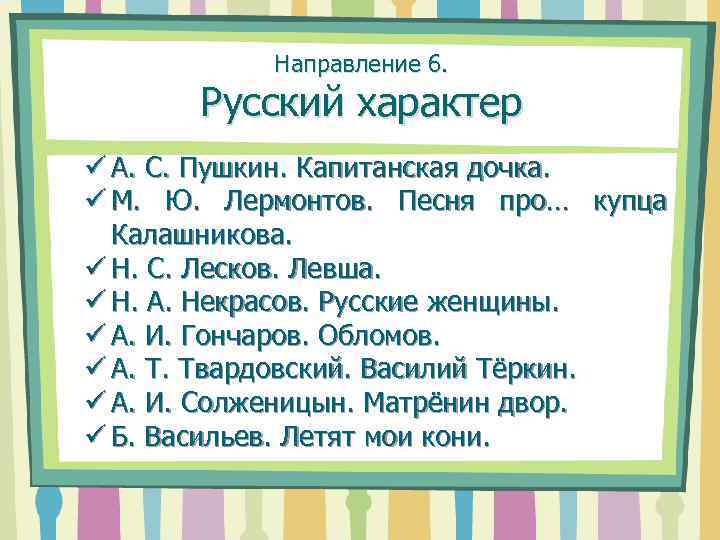 Направление 6.
Русский характер

✓ А. С. Пушкин. Капитанская дочка.
✓ М. Ю. Лермонтов. Песня про… купца Калашникова.
✓ Н. С. Лесков. Левша.
✓ Н. А. Некрасов. Русские женщины.
✓ А. И. Гончаров. Обломов.
✓ А. Т. Твардовский. Василий Тёркин.
✓ А. И. Солженицын. Матрёнин двор.
✓ Б. Васильев. Летят мои кони.